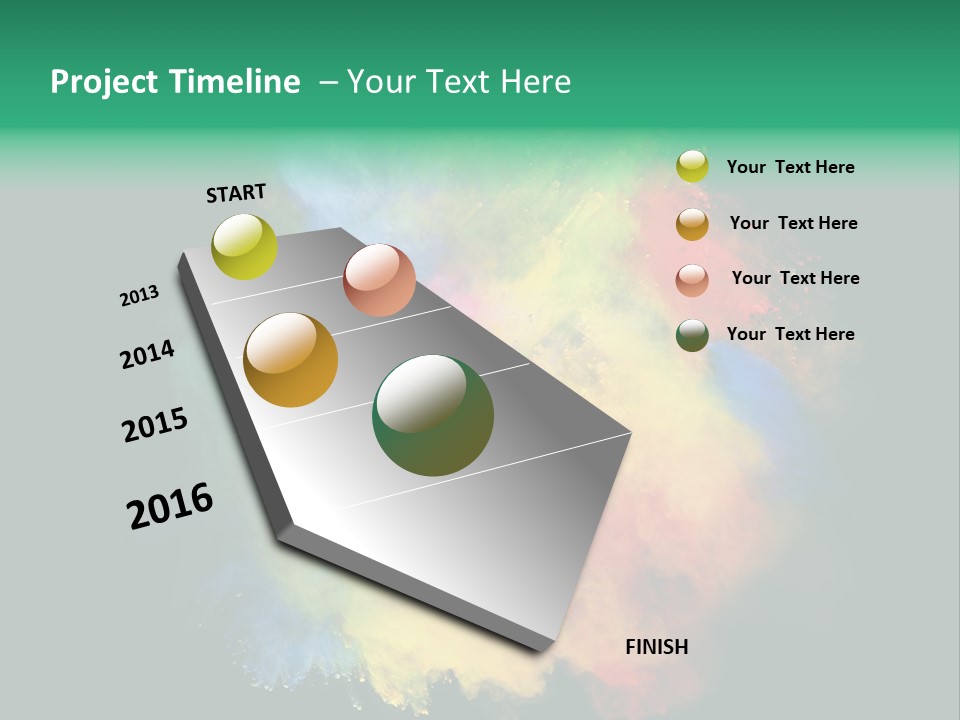 Project Timeline – Your Text Here

START

2013

2014

2015

2016

FINISH

Your Text Here

Your Text Here

Your Text Here

Your Text Here